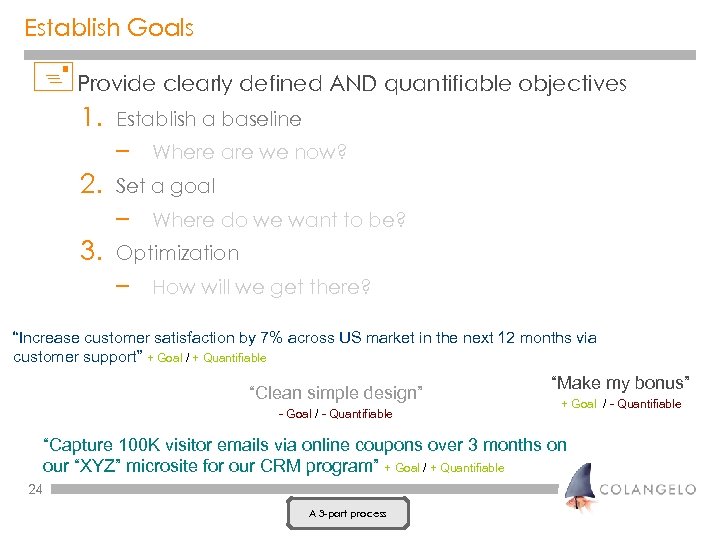 Establish Goals

Provide clearly defined AND quantifiable objectives

1. Establish a baseline
– Where are we now?
2. Set a goal
– Where do we want to be?
3. Optimization
– How will we get there?

"Increase customer satisfaction by 7% across US market in the next 12 months via customer support" + Goal / + Quantifiable

"Clean simple design"
- Goal / - Quantifiable

"Make my bonus"
+ Goal / - Quantifiable

"Capture 100K visitor emails via online coupons over 3 months on our "XYZ" microsite for our CRM program" + Goal / + Quantifiable

24

COLANGELO

A 3-part process